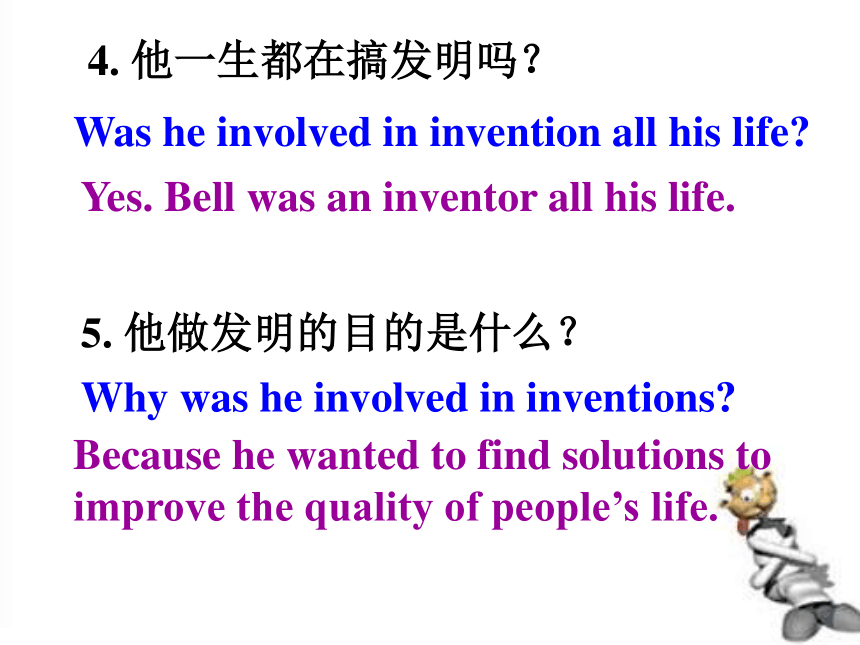 4. 他一生都在搞发明吗？

Was he involved in invention all his life?

Yes. Bell was an inventor all his life.

5. 他做发明的目的是什么？

Why was he involved in inventions?

Because he wanted to find solutions to improve the quality of people’s life.